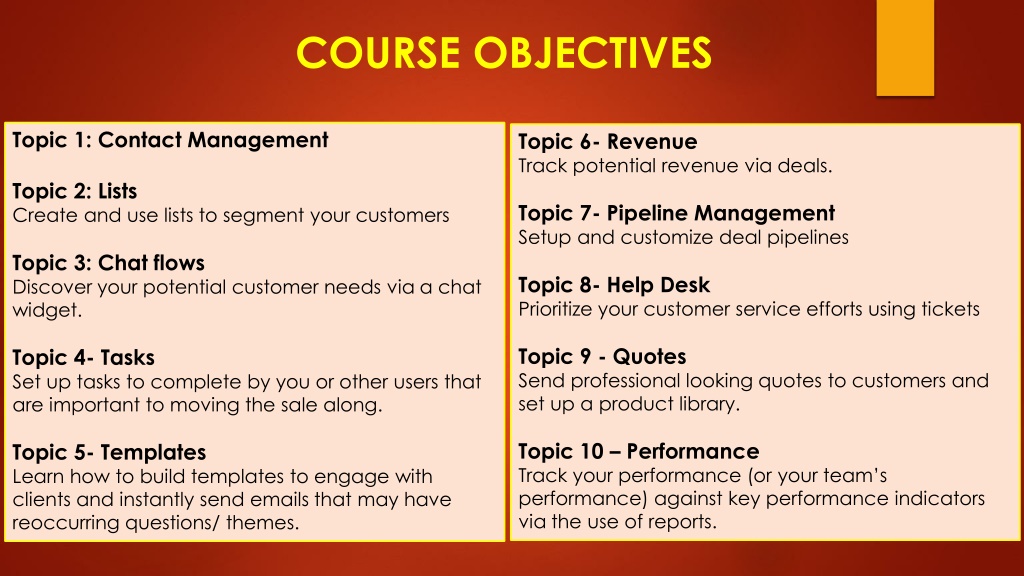 COURSE OBJECTIVES

Topic 1: Contact Management

Topic 2: Lists
Create and use lists to segment your customers

Topic 3: Chat flows
Discover your potential customer needs via a chat widget.

Topic 4- Tasks
Set up tasks to complete by you or other users that are important to moving the sale along.

Topic 5- Templates
Learn how to build templates to engage with clients and instantly send emails that may have reoccurring questions/ themes.

Topic 6- Revenue
Track potential revenue via deals.

Topic 7- Pipeline Management
Setup and customize deal pipelines

Topic 8- Help Desk
Prioritize your customer service efforts using tickets

Topic 9 - Quotes
Send professional looking quotes to customers and set up a product library.

Topic 10 – Performance
Track your performance (or your team's performance) against key performance indicators via the use of reports.